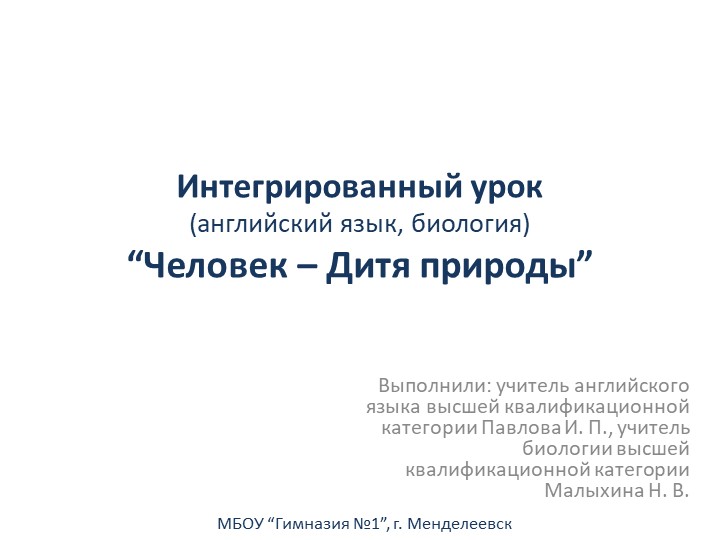 Интегрированный урок
(английский язык, биология)
“Человек – Дитя природы”

Выполнили: учитель английского языка высшей квалификационной категории Павлова И. П., учитель биологии высшей квалификационной категории Малыхина Н. В.

МБОУ “Гимназия №1”, г. Менделеевск